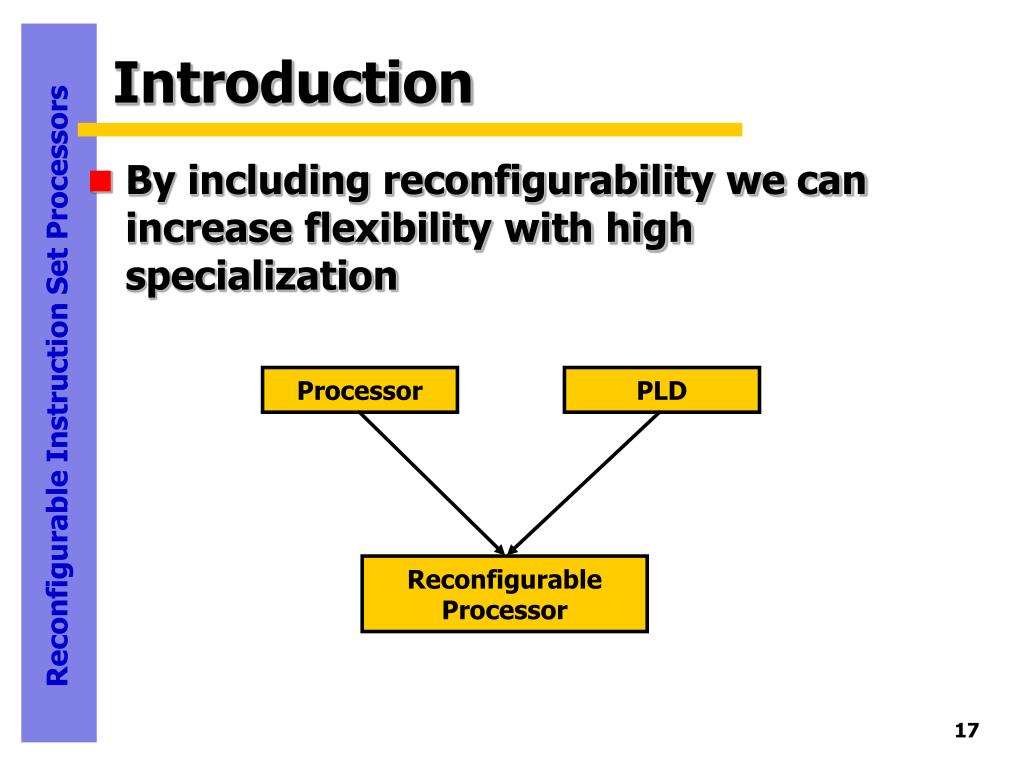 Reconfigurable Instruction Set Processors

Introduction

By including reconfigurability we can increase flexibility with high specialization

Processor

PLD

Reconfigurable Processor

17